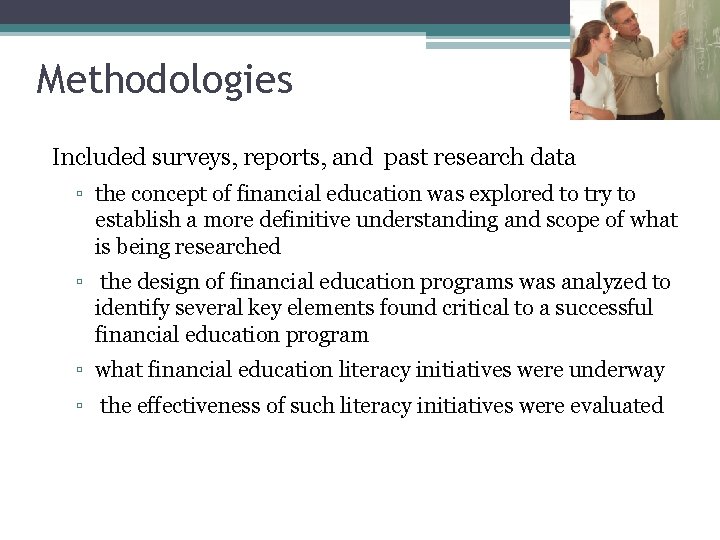 Methodologies

Included surveys, reports, and past research data

▫ the concept of financial education was explored to try to establish a more definitive understanding and scope of what is being researched

▫ the design of financial education programs was analyzed to identify several key elements found critical to a successful financial education program

▫ what financial education literacy initiatives were underway

▫ the effectiveness of such literacy initiatives were evaluated